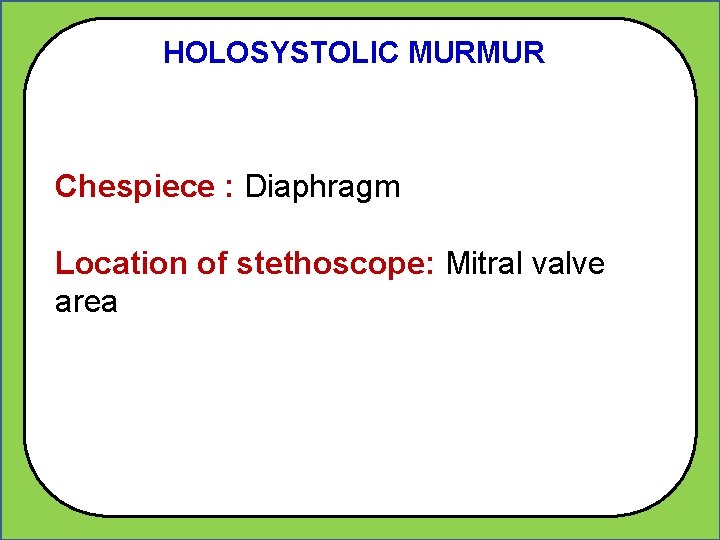 HOLOSYSTOLIC MURMUR

Chespiece : Diaphragm

Location of stethoscope: Mitral valve area